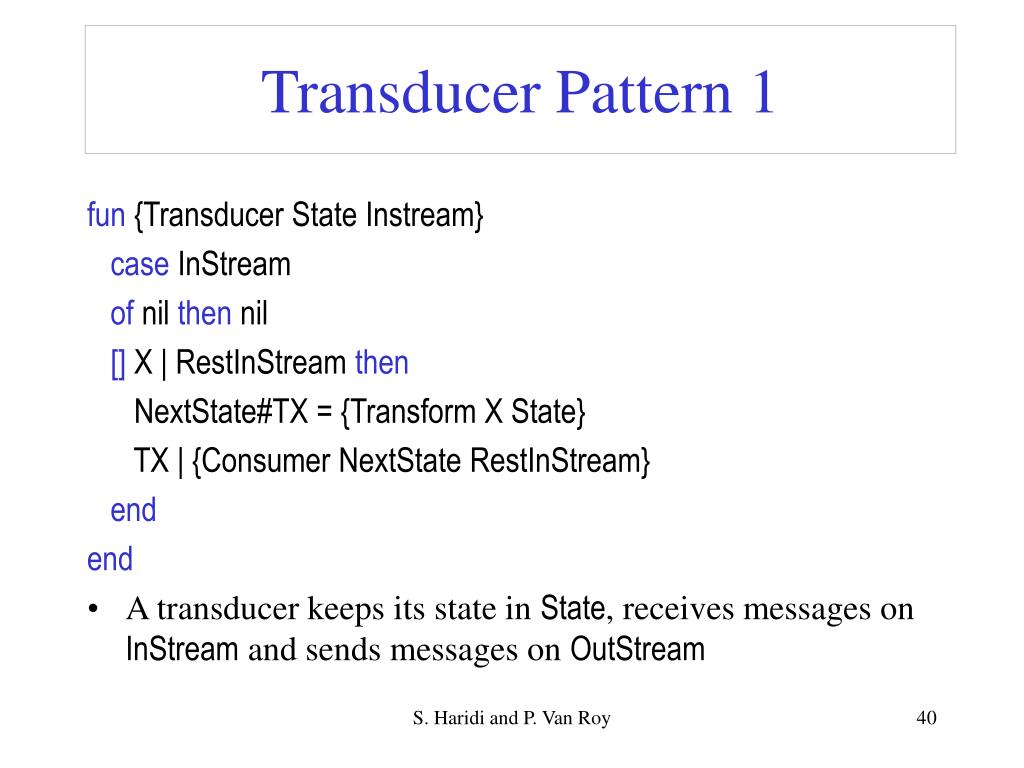 Transducer Pattern 1

fun {Transducer State Instream}
  case InStream
  of nil then nil
  [] X | RestInStream then
    NextState#TX = {Transform X State}
    TX | {Consumer NextState RestInStream}
  end
end

• A transducer keeps its state in State, receives messages on InStream and sends messages on OutStream

S. Haridi and P. Van Roy

40